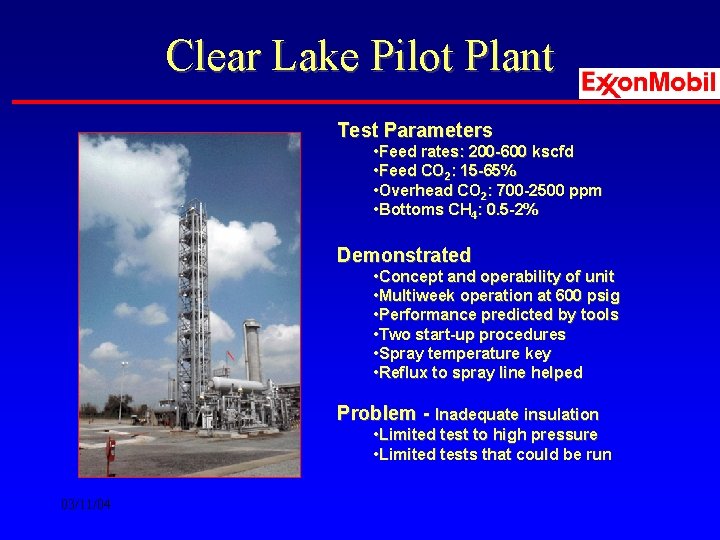 Clear Lake Pilot Plant

ExxonMobil

Test Parameters
•Feed rates: 200-600 kscfd
•Feed $CO_2$: 15-65%
•Overhead $CO_2$: 700-2500 ppm
•Bottoms $CH_4$: 0.5-2%

Demonstrated
•Concept and operability of unit
•Multiweek operation at 600 psig
•Performance predicted by tools
•Two start-up procedures
•Spray temperature key
•Reflux to spray line helped

Problem - Inadequate insulation
•Limited test to high pressure
•Limited tests that could be run

03/11/04